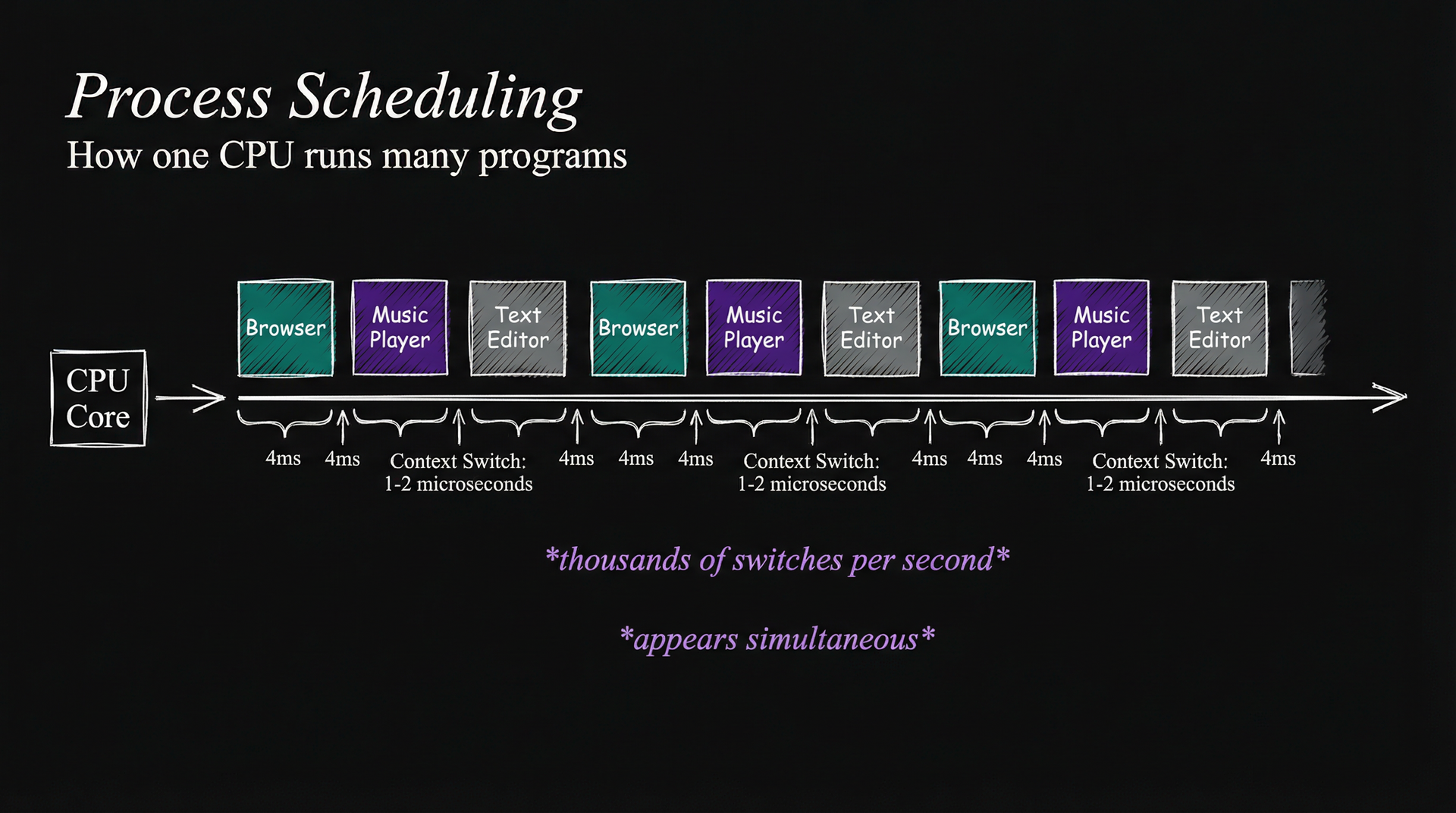 Process Scheduling
How one CPU runs many programs

CPU Core

Browser
Music Player
Text Editor
Browser
Music Player
Text Editor
Browser
Music Player
Text Editor

4ms 4ms Context Switch: 1-2 microseconds 4ms 4ms 4ms Context Switch: 1-2 microseconds 4ms 4ms 4ms Context Switch: 1-2 microseconds 4ms

*thousands of switches per second*

*appears simultaneous*